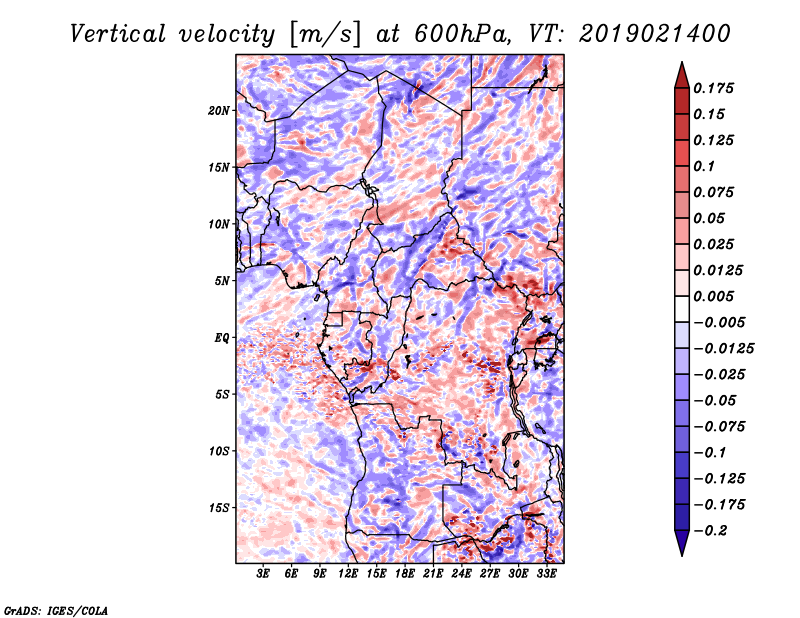 Vertical velocity [m/s] at 600hPa, VT: 2019021400

20N
15N
10N
5N
EQ
5S
10S
15S

3E 6E 9E 12E 15E 18E 21E 24E 27E 30E 33E

0.175
0.15
0.125
0.1
0.075
0.05
0.025
0.0125
0.005
−0.005
−0.0125
−0.025
−0.05
−0.075
−0.1
−0.125
−0.175
−0.2

GrADS: IGES/COLA